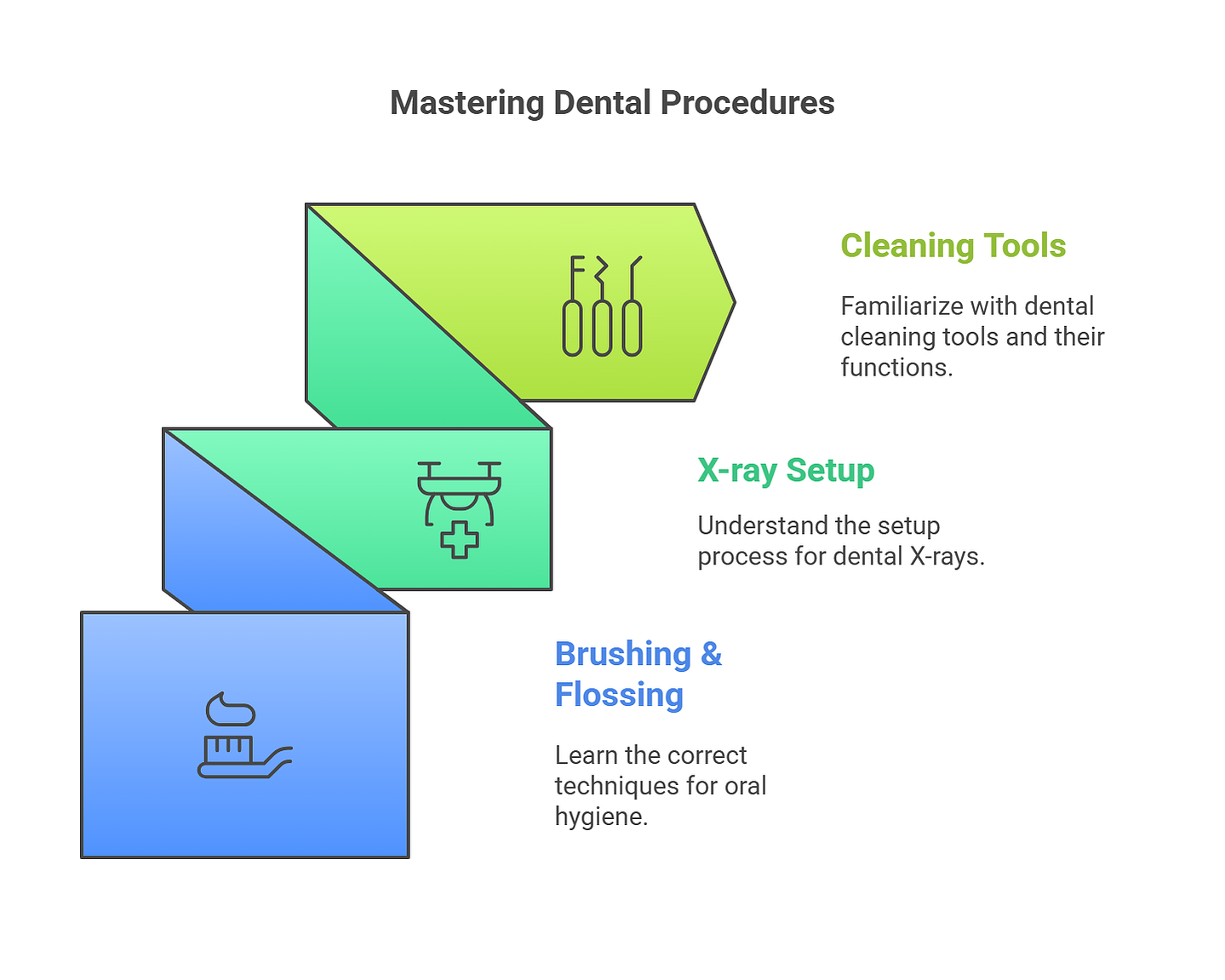 Mastering Dental Procedures

Cleaning Tools

Familiarize with dental cleaning tools and their functions.

X-ray Setup

Understand the setup process for dental X-rays.

Brushing & Flossing

Learn the correct techniques for oral hygiene.